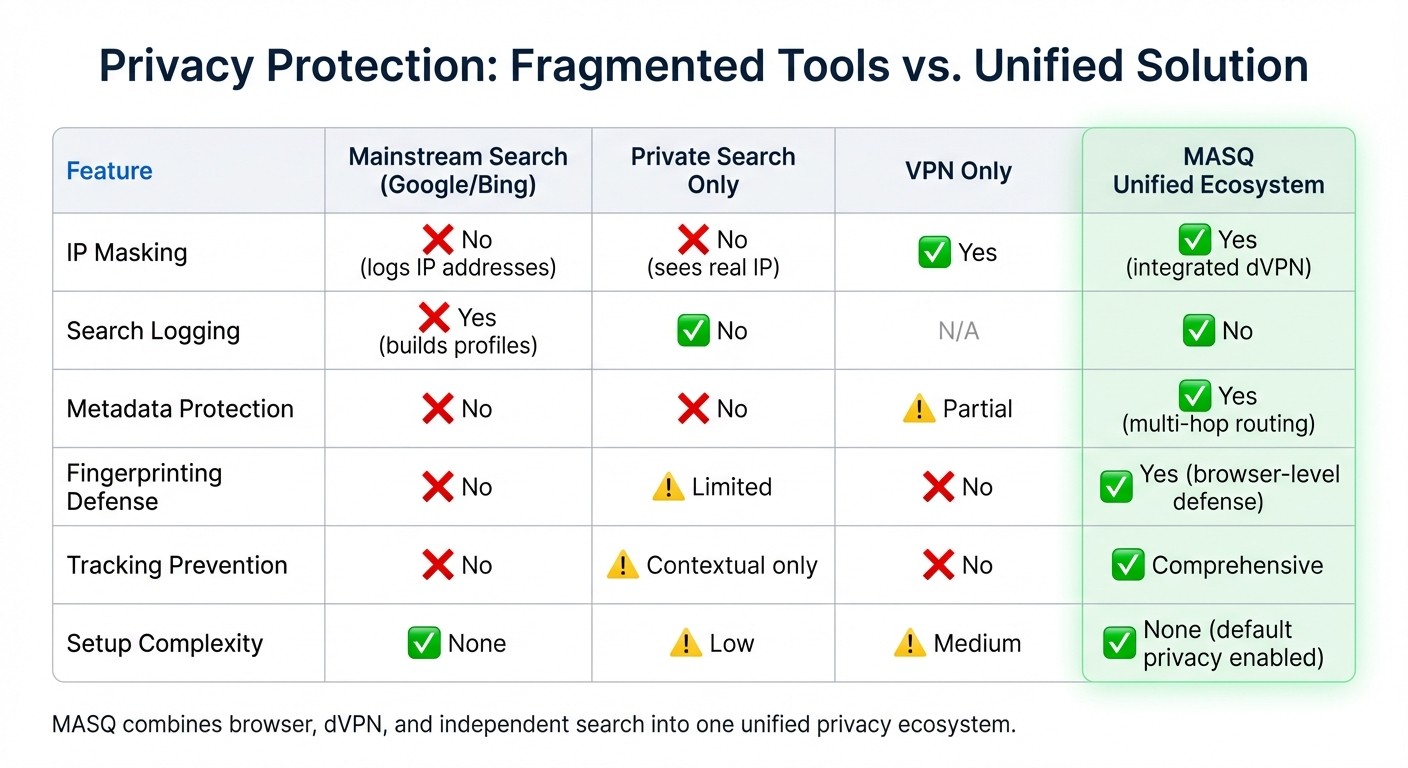 Privacy Protection: Fragmented Tools vs. Unified Solution

| Feature | Mainstream Search (Google/Bing) | Private Search Only | VPN Only | MASQ Unified Ecosystem |
|---|---|---|---|---|
| IP Masking | ❌ No (logs IP addresses) | ❌ No (sees real IP) | ✅ Yes | ✅ Yes (integrated dVPN) |
| Search Logging | ❌ Yes (builds profiles) | ✅ No | N/A | ✅ No |
| Metadata Protection | ❌ No | ❌ No | ⚠️ Partial | ✅ Yes (multi-hop routing) |
| Fingerprinting Defense | ❌ No | ⚠️ Limited | ❌ No | ✅ Yes (browser-level defense) |
| Tracking Prevention | ❌ No | ⚠️ Contextual only | ❌ No | ✅ Comprehensive |
| Setup Complexity | ✅ None | ⚠️ Low | ⚠️ Medium | ✅ None (default privacy enabled) |

MASQ combines browser, dVPN, and independent search into one unified privacy ecosystem.